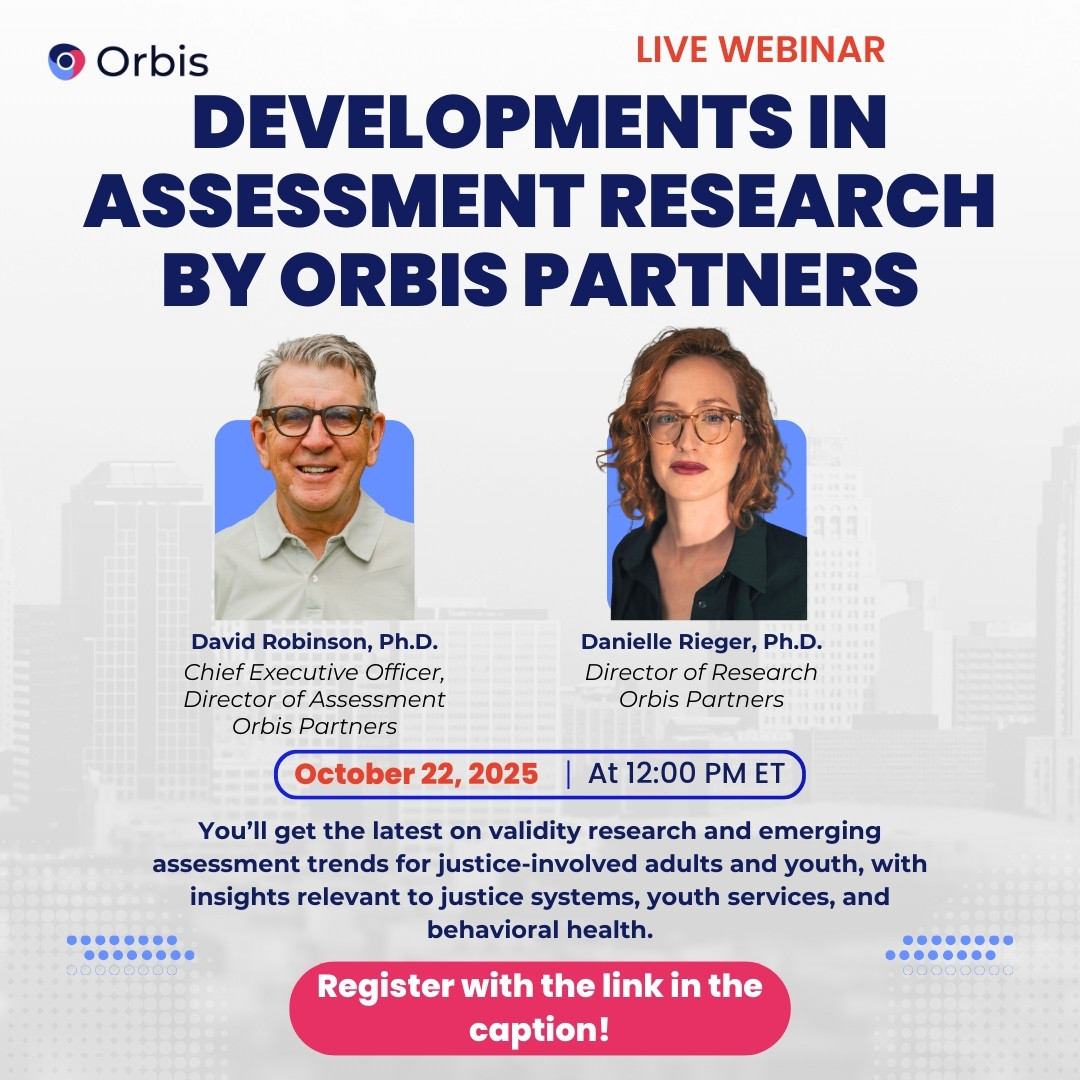 Orbis

LIVE WEBINAR

DEVELOPMENTS IN ASSESSMENT RESEARCH BY ORBIS PARTNERS

David Robinson, Ph.D.
Chief Executive Officer, Director of Assessment
Orbis Partners

Danielle Rieger, Ph.D.
Director of Research
Orbis Partners

October 22, 2025 | At 12:00 PM ET

You'll get the latest on validity research and emerging assessment trends for justice-involved adults and youth, with insights relevant to justice systems, youth services, and behavioral health.

Register with the link in the caption!